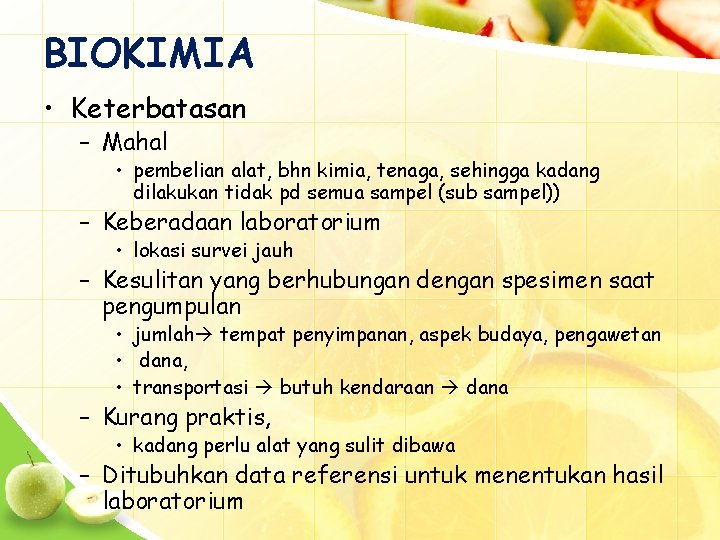 BIOKIMIA

• Keterbatasan

– Mahal

• pembelian alat, bhn kimia, tenaga, sehingga kadang dilakukan tidak pd semua sampel (sub sampel))

– Keberadaan laboratorium

• lokasi survei jauh

– Kesulitan yang berhubungan dengan spesimen saat pengumpulan

• jumlah→ tempat penyimpanan, aspek budaya, pengawetan

• dana,

• transportasi → butuh kendaraan → dana

– Kurang praktis,

• kadang perlu alat yang sulit dibawa

– Ditubuhkan data referensi untuk menentukan hasil laboratorium